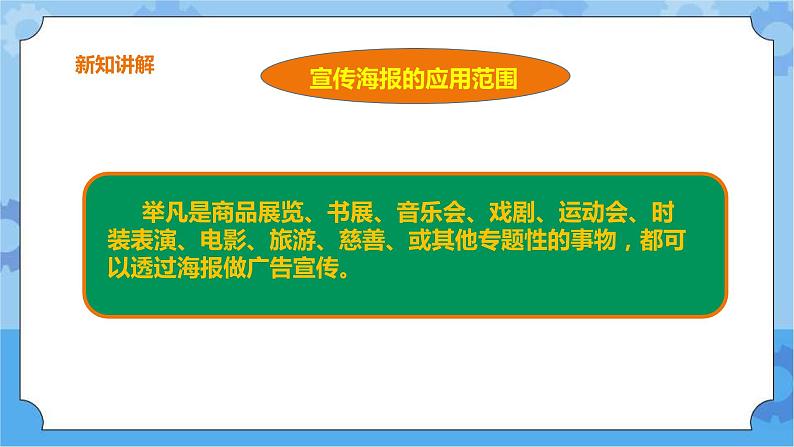 新知讲解

宣传海报的应用范围

举凡是商品展览、书展、音乐会、戏剧、运动会、时装表演、电影、旅游、慈善、或其他专题性的事物，都可以透过海报做广告宣传。